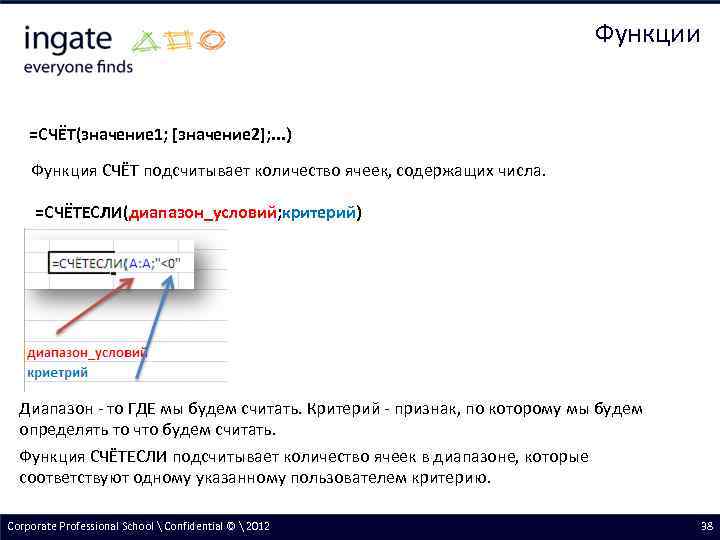 ingate
everyone finds

Функции

=СЧЁТ(значение1; [значение2];...)

Функция СЧЁТ подсчитывает количество ячеек, содержащих числа.

=СЧЁТЕСЛИ(диапазон_условий;критерий)

=СЧЁТЕСЛИ(A:A;"<0"

диапазон_условий
криетрий

Диапазон - то ГДЕ мы будем считать. Критерий - признак, по которому мы будем определять то что будем считать.

Функция СЧЁТЕСЛИ подсчитывает количество ячеек в диапазоне, которые соответствуют одному указанному пользователем критерию.

Corporate Professional School \ Confidential © \ 2012

38